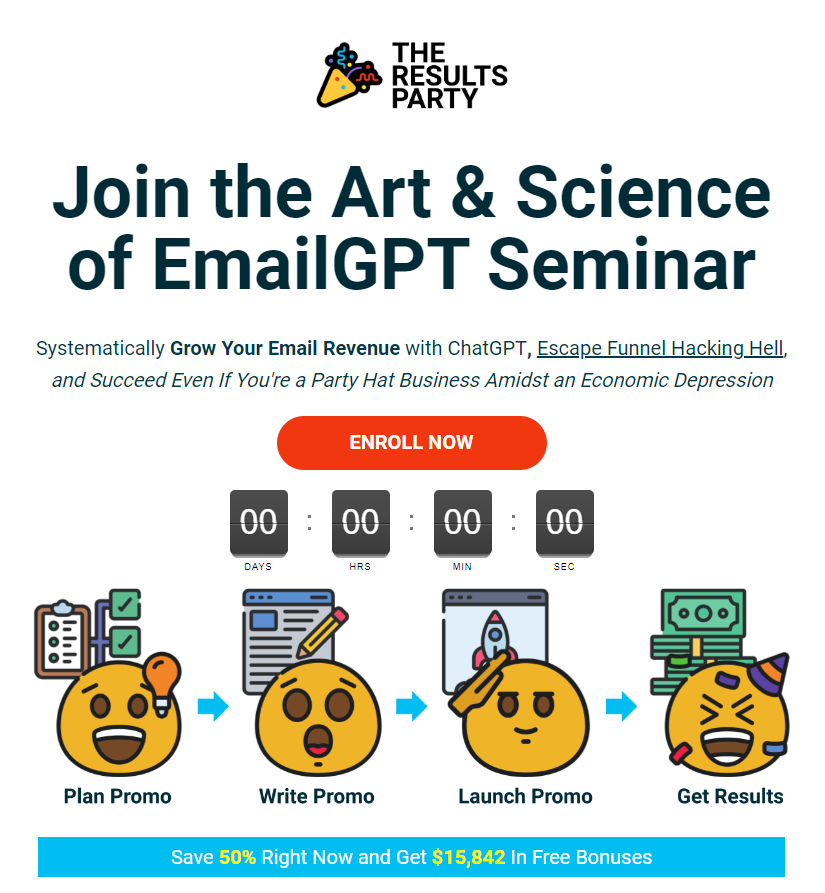 THE RESULTS PARTY

Join the Art & Science of EmailGPT Seminar

Systematically Grow Your Email Revenue with ChatGPT, Escape Funnel Hacking Hell, and Succeed Even If You're a Party Hat Business Amidst an Economic Depression

ENROLL NOW

00 : 00 : 00 : 00
DAYS HRS MIN SEC

Plan Promo
Write Promo
Launch Promo
Get Results

Save 50% Right Now and Get $15,842 In Free Bonuses